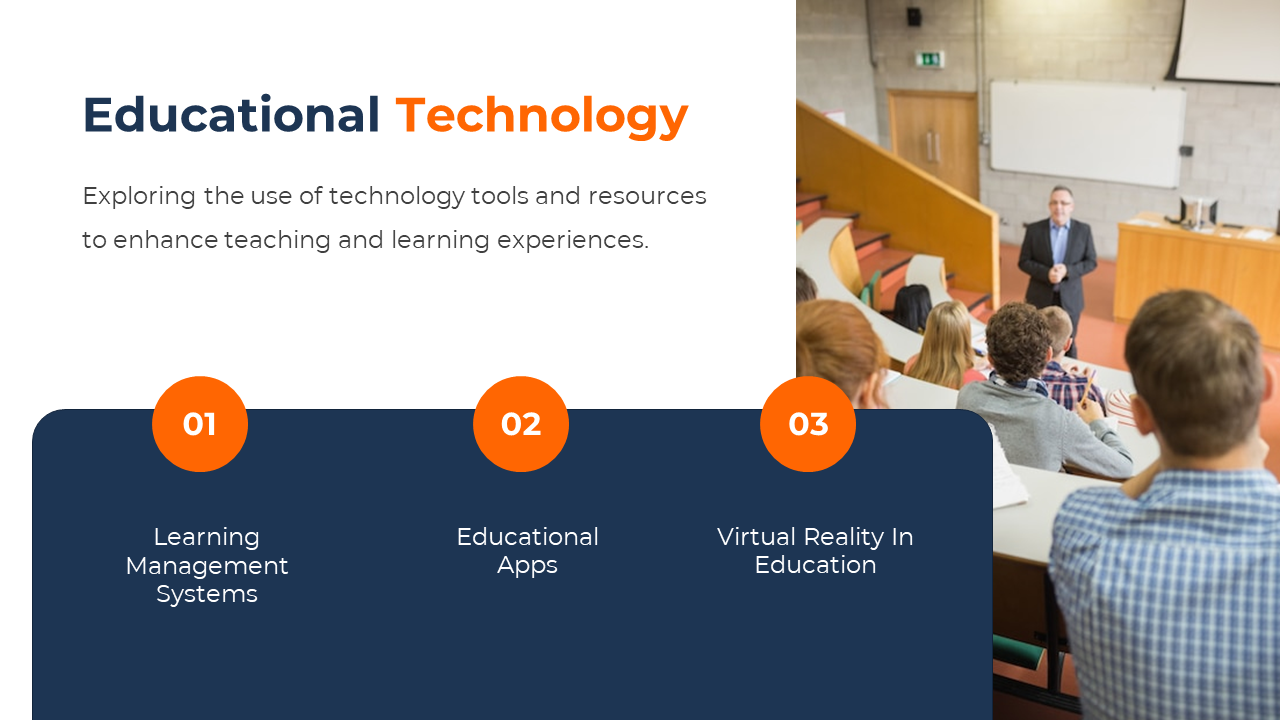 Educational Technology

Exploring the use of technology tools and resources to enhance teaching and learning experiences.

01

Learning Management Systems

02

Educational Apps

03

Virtual Reality In Education